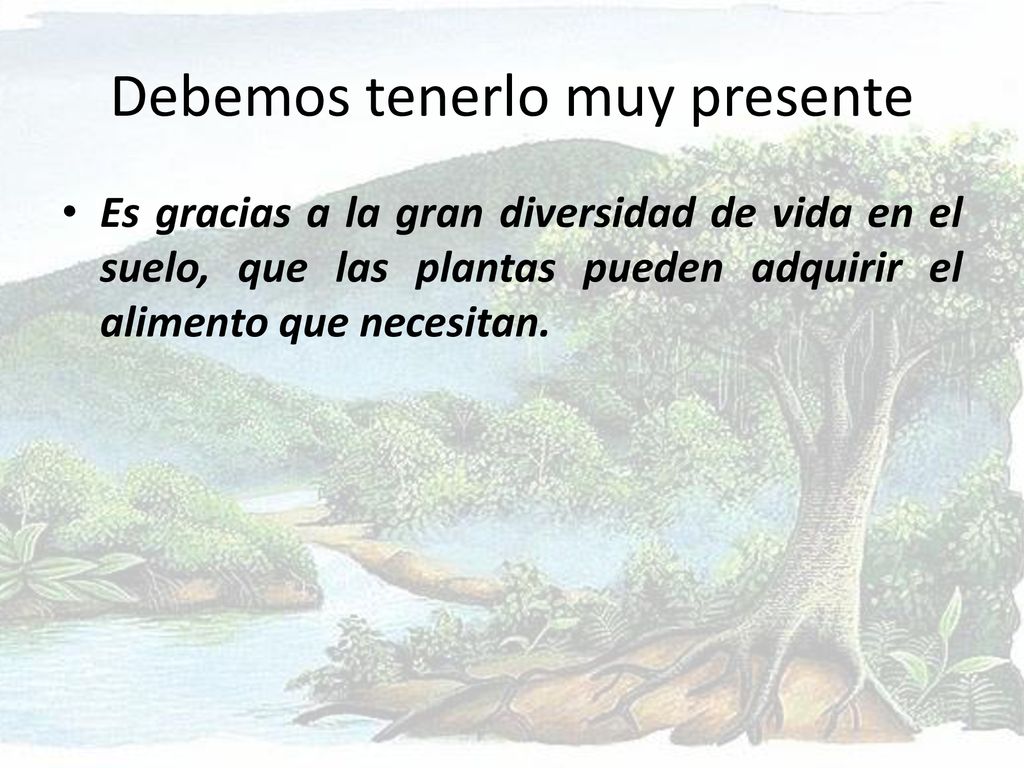 Debemos tenerlo muy presente

• Es gracias a la gran diversidad de vida en el suelo, que las plantas pueden adquirir el alimento que necesitan.